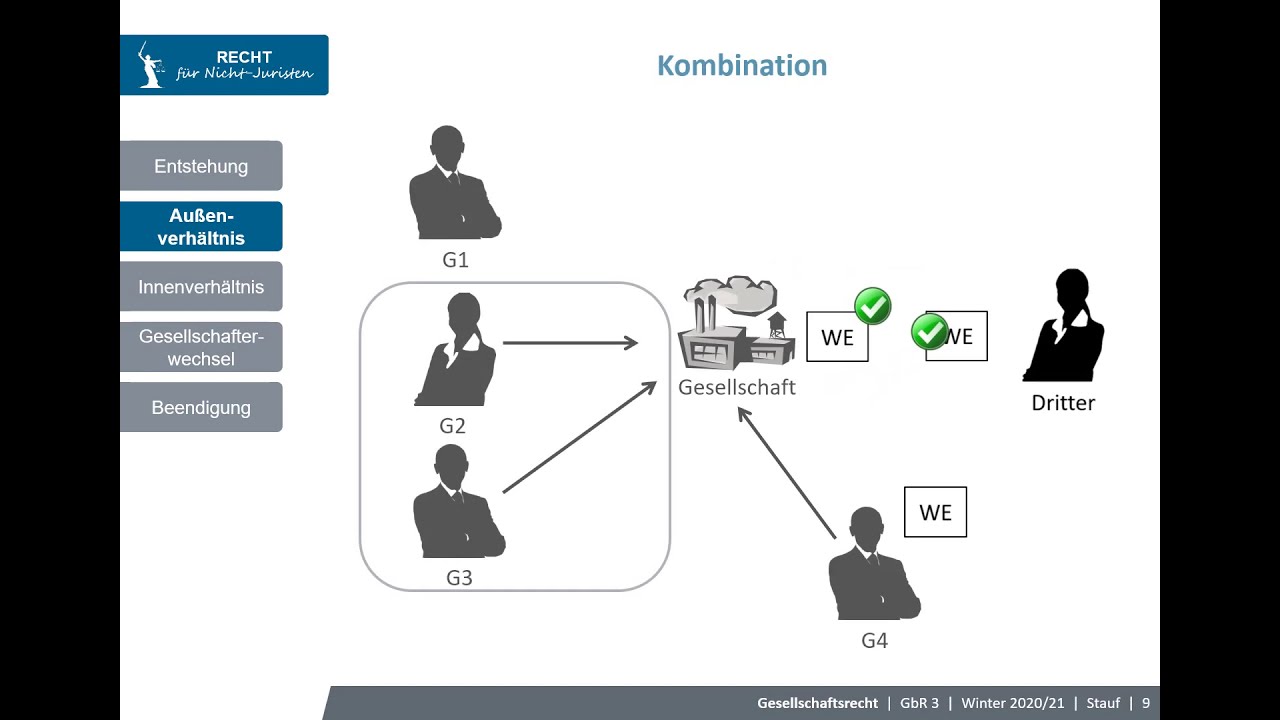 RECHT
für Nicht-Juristen

Kombination

Entstehung

Außenverhältnis

Innenverhältnis

Gesellschafterwechsel

Beendigung

G1

G2

G3

Gesellschaft

WE

WE

Dritter

WE

G4

Gesellschaftsrecht | GbR 3 | Winter 2020/21 | Stauf | 9